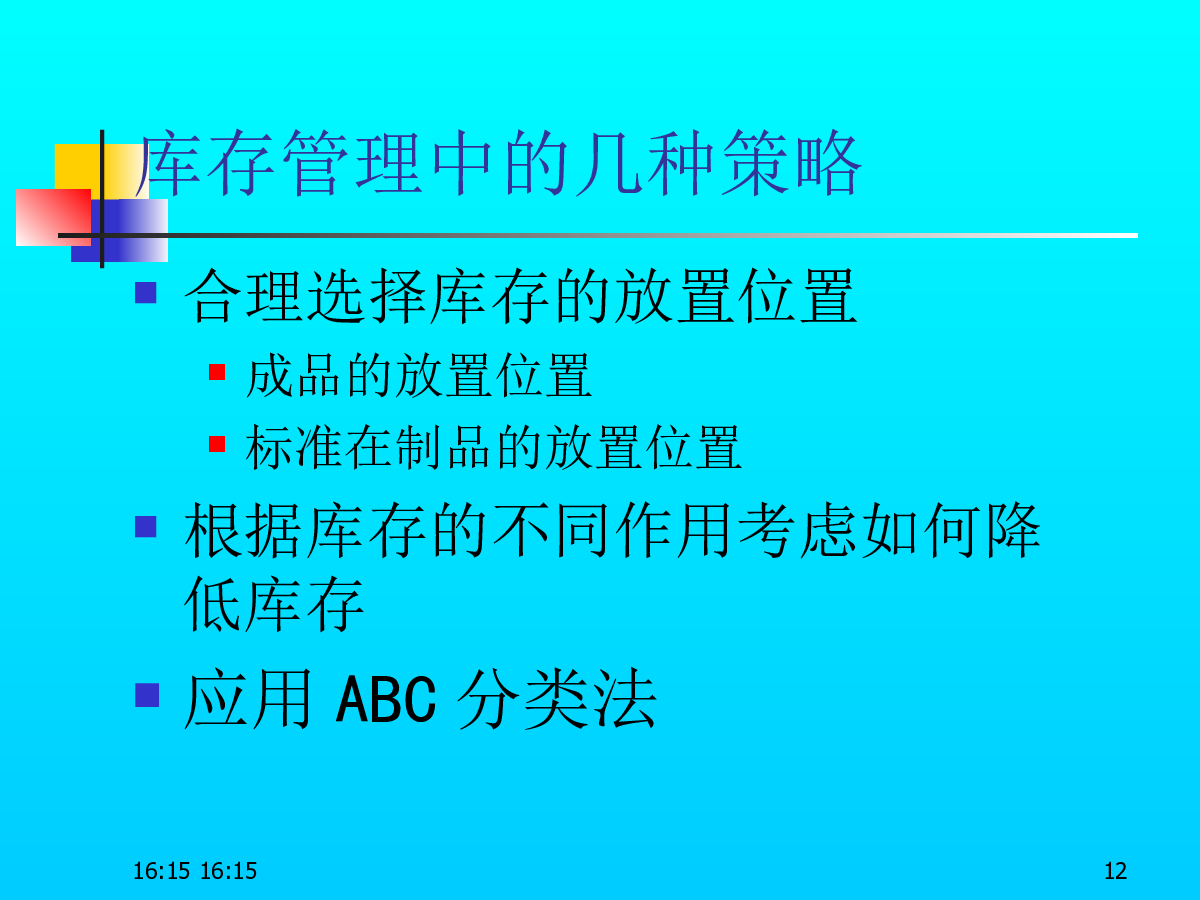 库存管理中的几种策略

合理选择库存的放置位置

成品的放置位置

标准在制品的放置位置

根据库存的不同作用考虑如何降低库存

应用 ABC 分类法

16:15 16:15

12